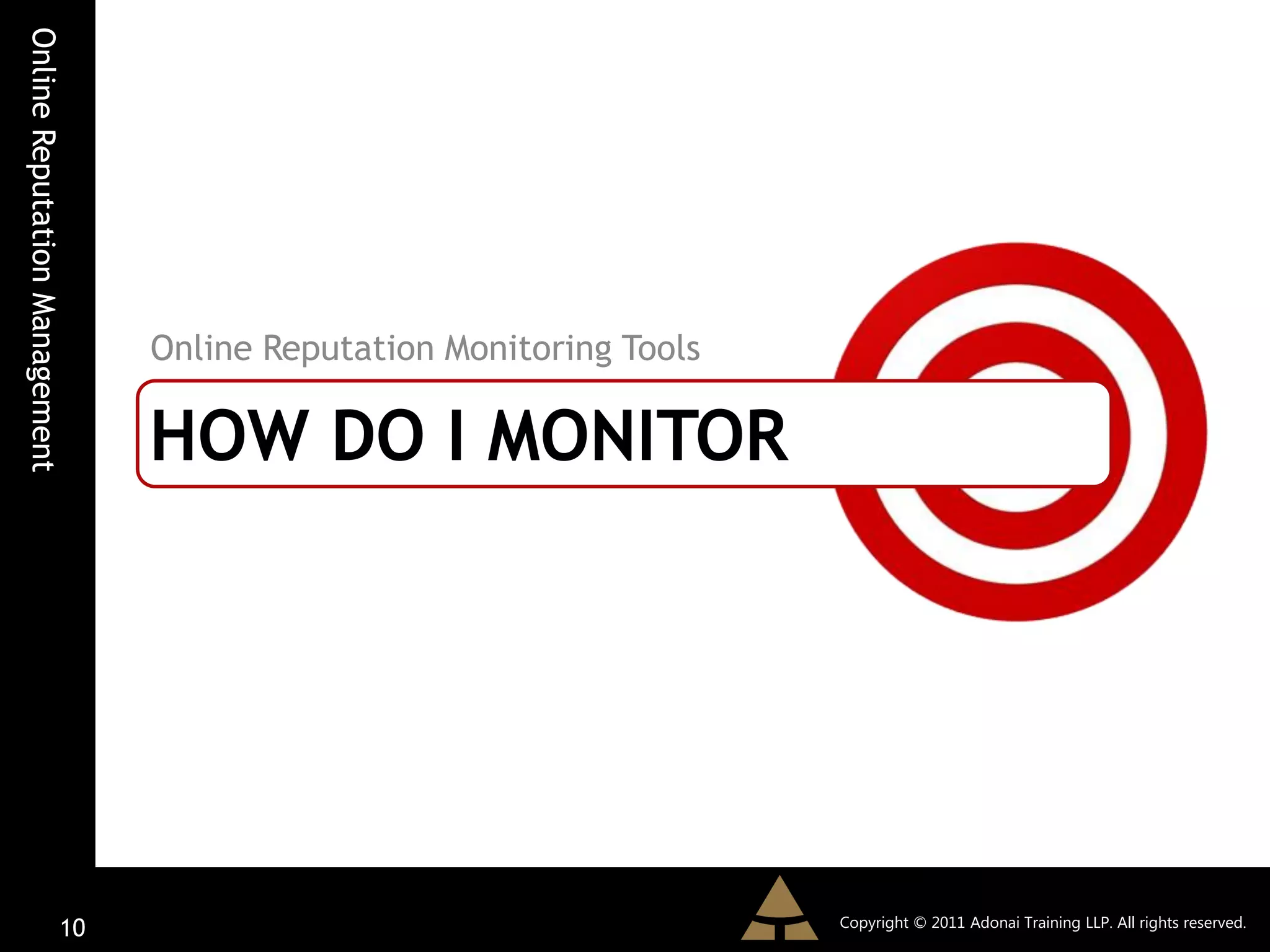 Online Reputation Management

Online Reputation Monitoring Tools

HOW DO I MONITOR

10

Copyright © 2011 Adonai Training LLP. All rights reserved.